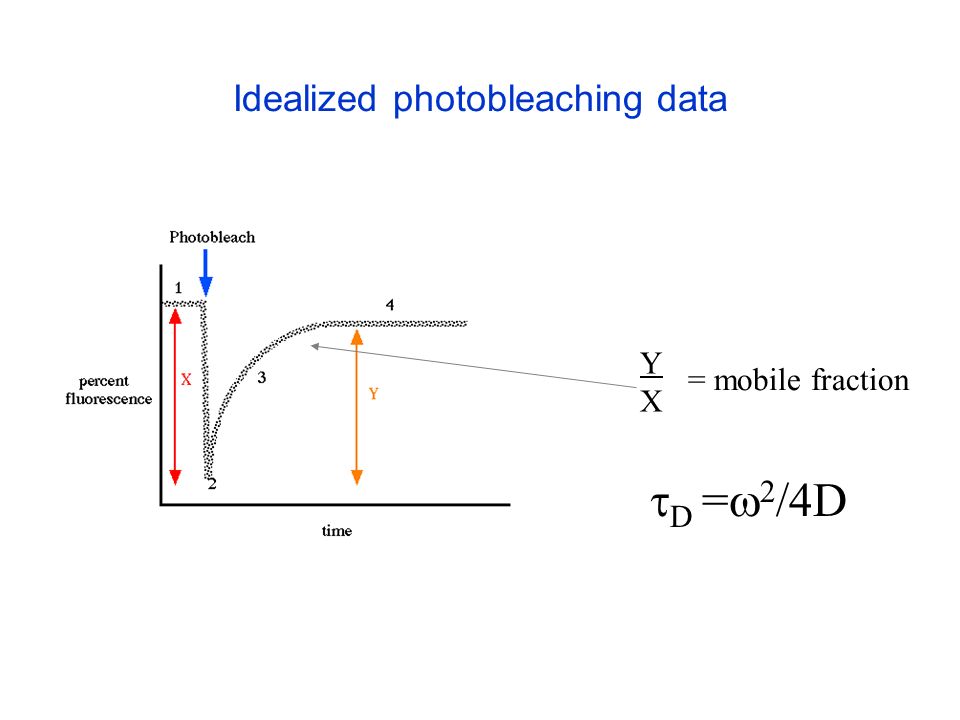 Idealized photobleaching data

Photobleach

1

4

percent fluorescence

X

3

Y

2

time

$\frac{Y}{X}$ = mobile fraction

$\tau_D = \omega^2/4D$